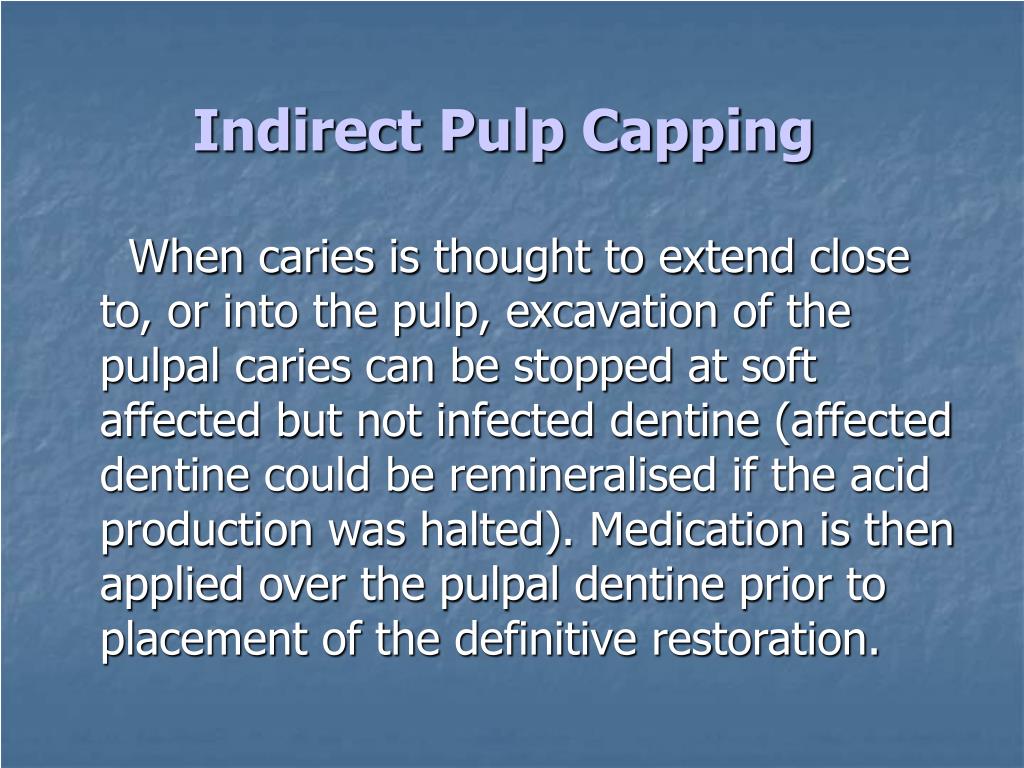 Indirect Pulp Capping

When caries is thought to extend close to, or into the pulp, excavation of the pulpal caries can be stopped at soft affected but not infected dentine (affected dentine could be remineralised if the acid production was halted). Medication is then applied over the pulpal dentine prior to placement of the definitive restoration.